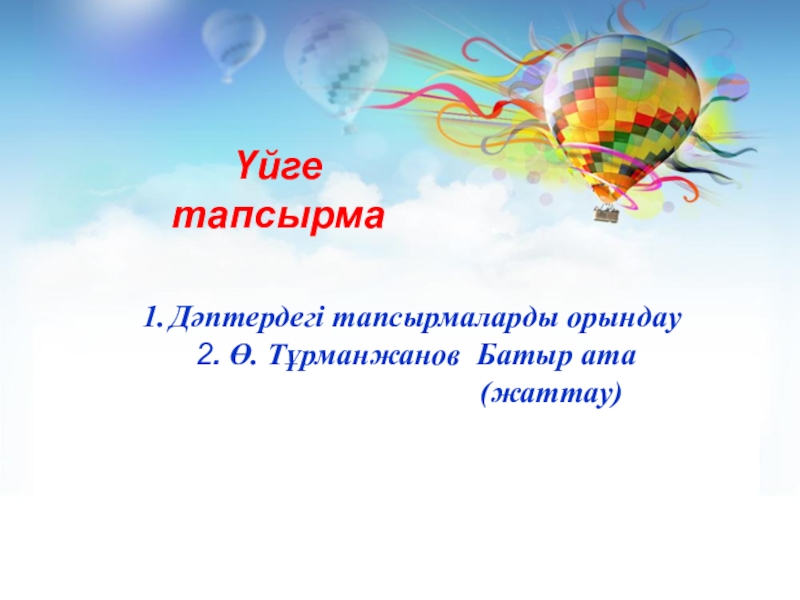 Үйге тапсырма

1. Дәптердегі тапсырмаларды орындау
2. Ө. Тұрманжанов Батыр ата (жаттау)